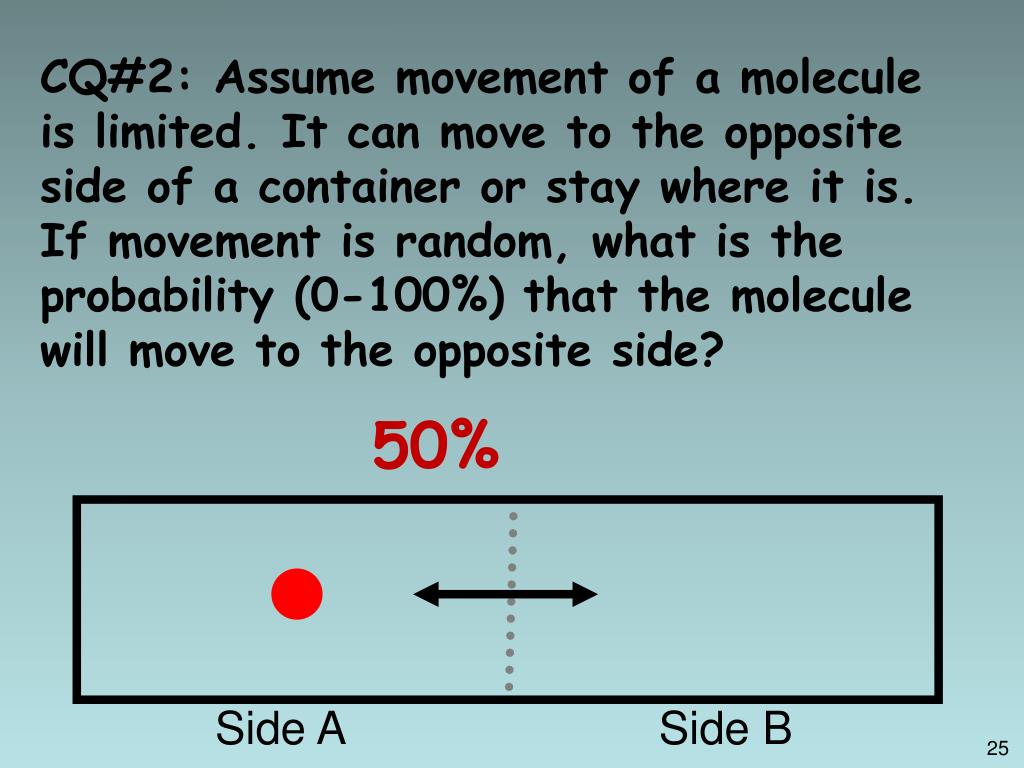 CQ#2: Assume movement of a molecule is limited. It can move to the opposite side of a container or stay where it is. If movement is random, what is the probability (0-100%) that the molecule will move to the opposite side?

50%

Side A

Side B

25